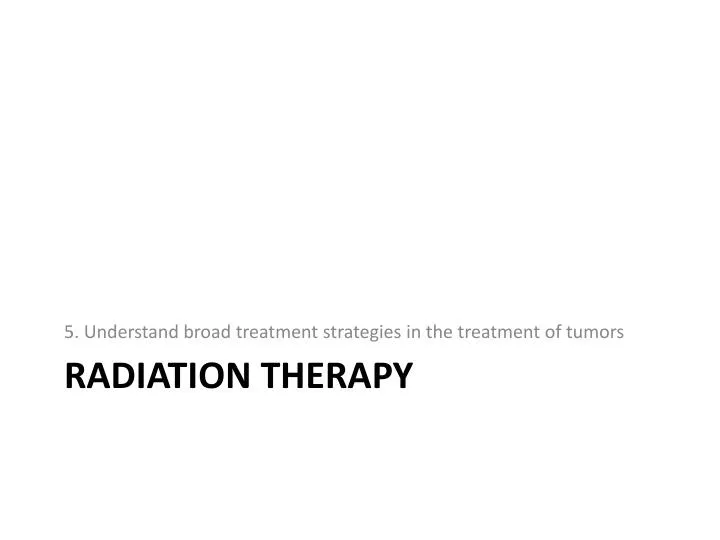 5. Understand broad treatment strategies in the treatment of tumors

RADIATION THERAPY